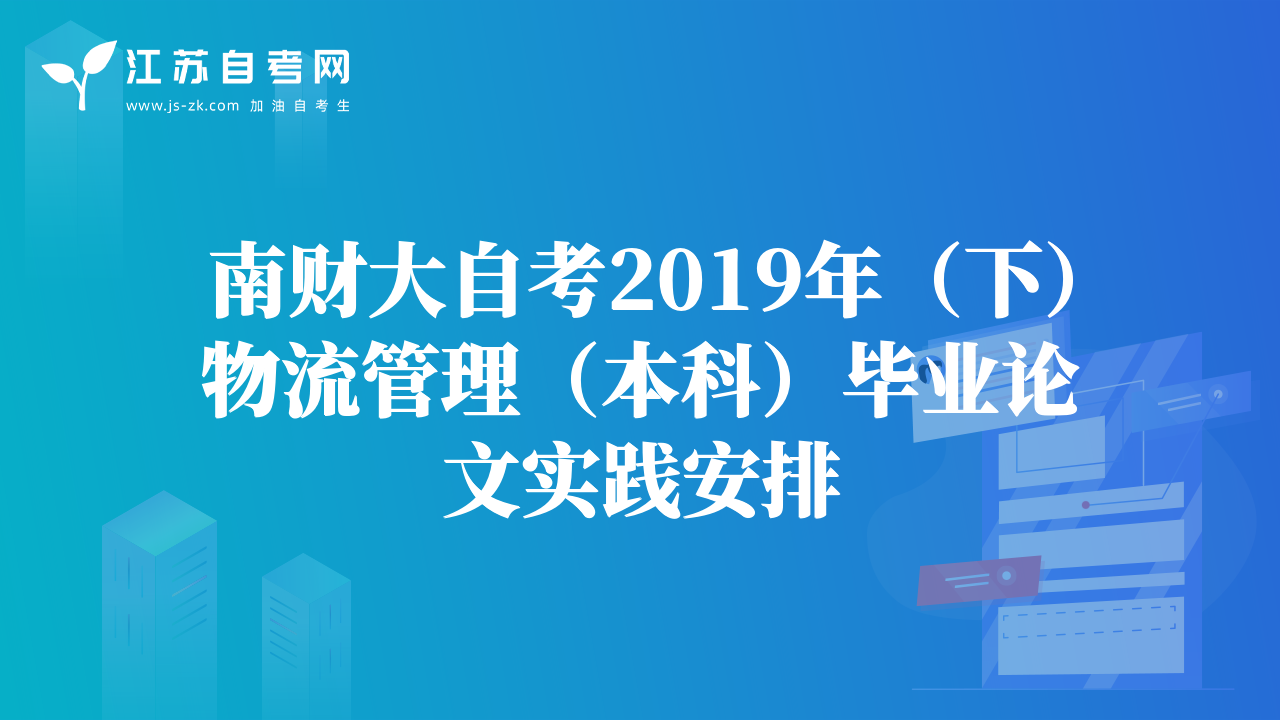 江苏自考网
www.js-zk.com 加油自考生

南财大自考2019年（下）物流管理（本科）毕业论文实践安排